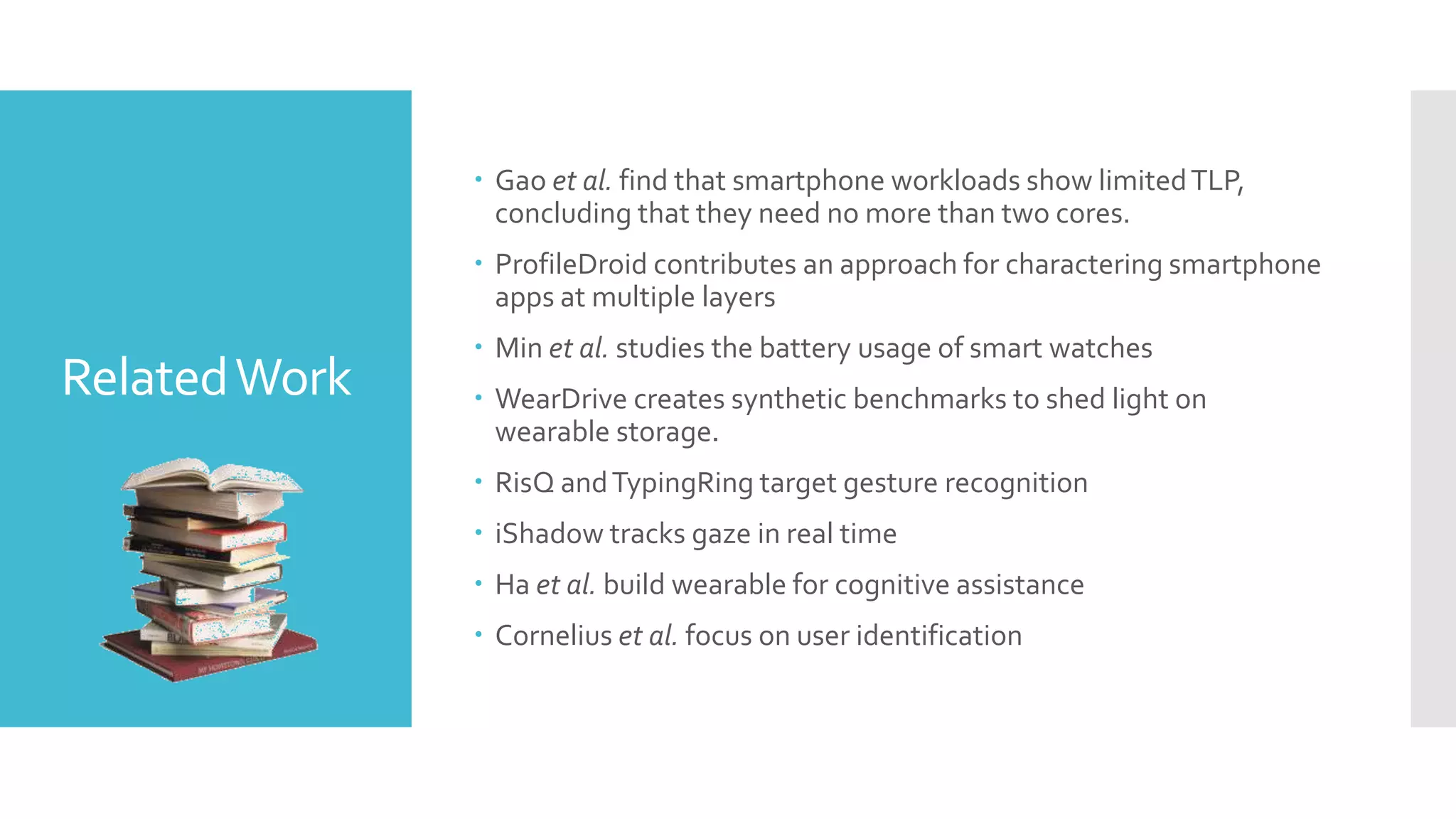 Related Work

• Gao et al. find that smartphone workloads show limited TLP, concluding that they need no more than two cores.

• ProfileDroid contributes an approach for charactering smartphone apps at multiple layers

• Min et al. studies the battery usage of smart watches

• WearDrive creates synthetic benchmarks to shed light on wearable storage.

• RisQ and TypingRing target gesture recognition

• iShadow tracks gaze in real time

• Ha et al. build wearable for cognitive assistance

• Cornelius et al. focus on user identification